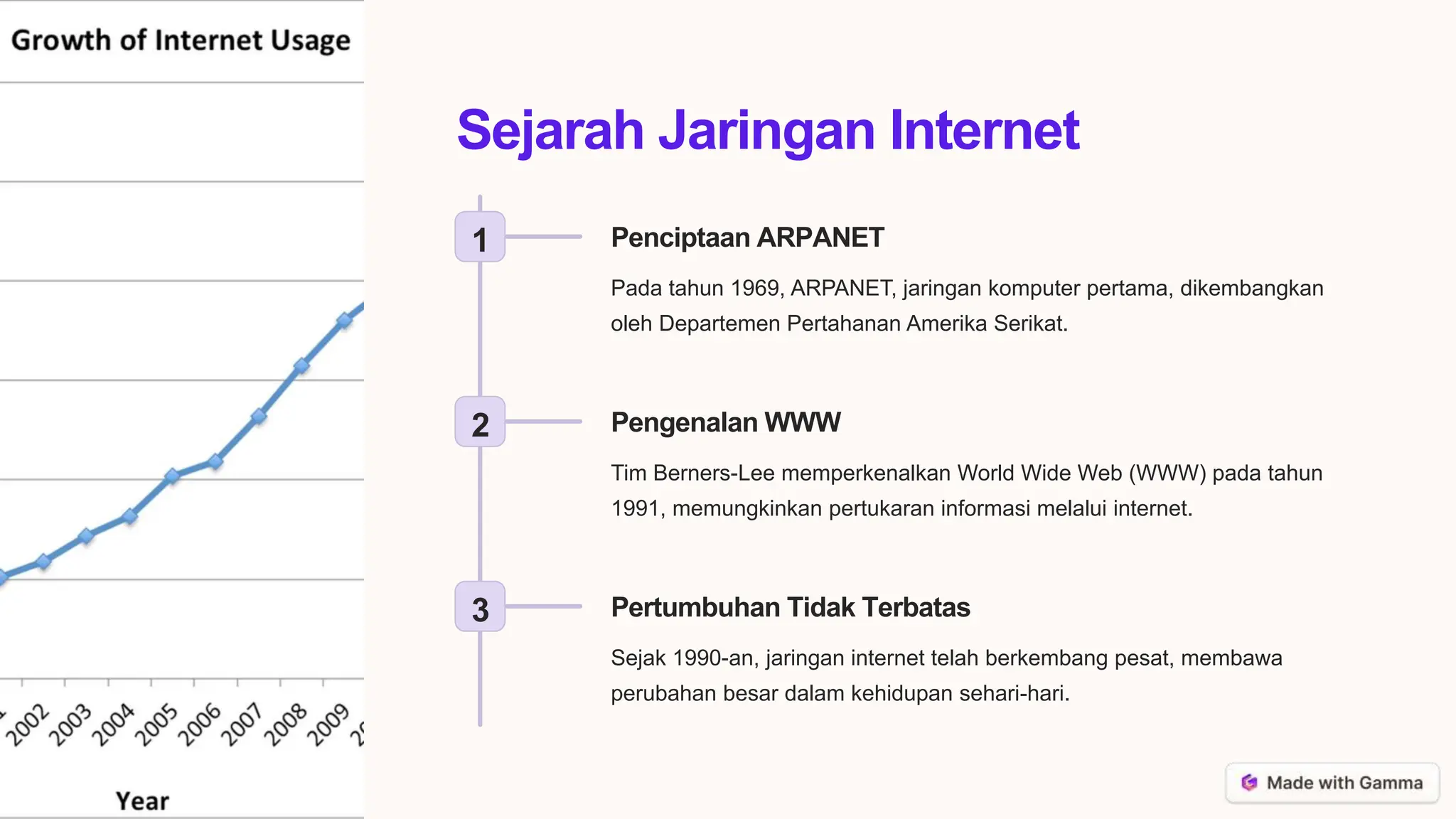 Growth of Internet Usage

2002 2003 2004 2005 2006 2007 2008 2009

Year

Sejarah Jaringan Internet

1

Penciptaan ARPANET

Pada tahun 1969, ARPANET, jaringan komputer pertama, dikembangkan oleh Departemen Pertahanan Amerika Serikat.

2

Pengenalan WWW

Tim Berners-Lee memperkenalkan World Wide Web (WWW) pada tahun 1991, memungkinkan pertukaran informasi melalui internet.

3

Pertumbuhan Tidak Terbatas

Sejak 1990-an, jaringan internet telah berkembang pesat, membawa perubahan besar dalam kehidupan sehari-hari.

Made with Gamma